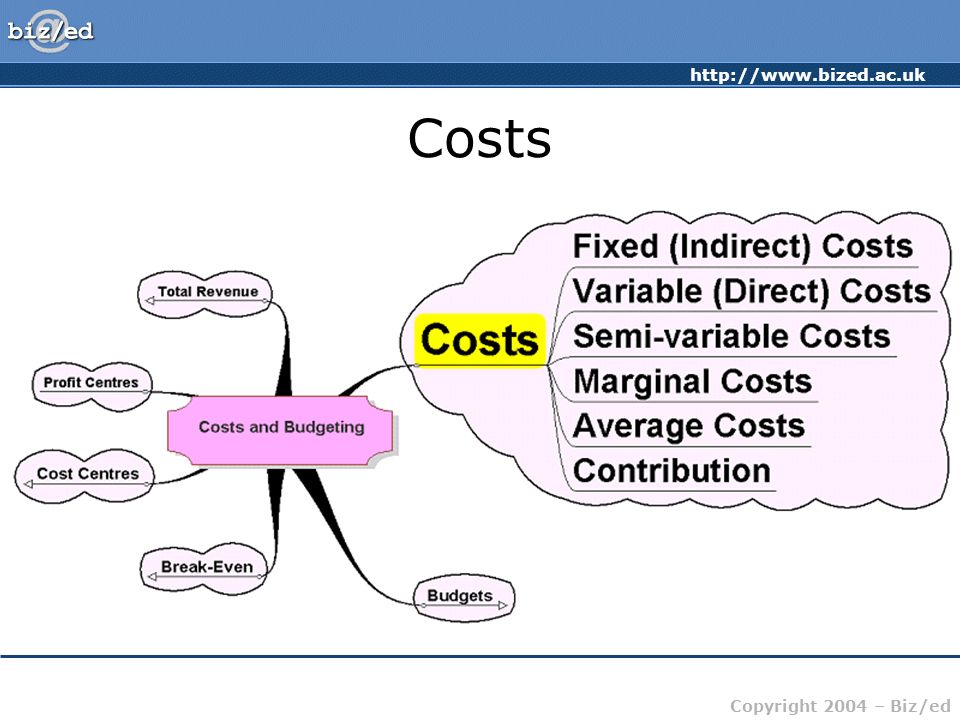 biz/ed

http://www.bized.ac.uk

Costs

Total Revenue

Profit Centres

Costs and Budgeting

Cost Centres

Break-Even

Budgets

Costs

Fixed (Indirect) Costs

Variable (Direct) Costs

Semi-variable Costs

Marginal Costs

Average Costs

Contribution

Copyright 2004 – Biz/ed